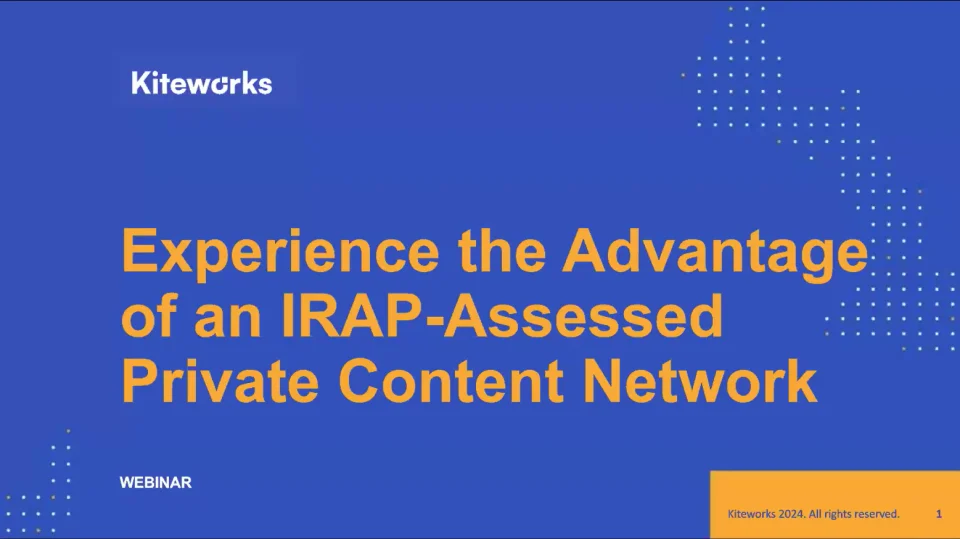 Kiteworks

Experience the Advantage of an IRAP-Assessed Private Content Network

WEBINAR

Kiteworks 2024. All rights reserved. 1